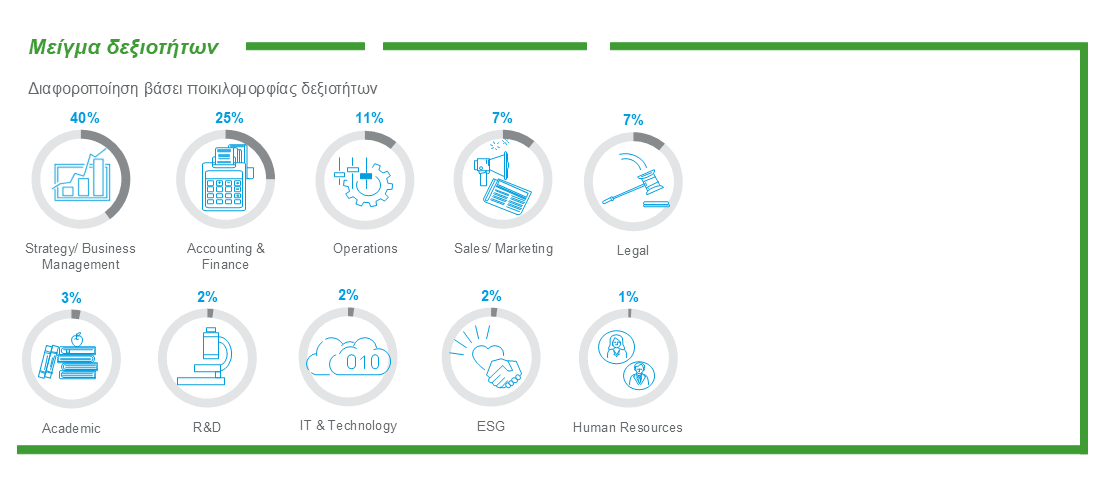 Μείγμα δεξιοτήτων

Διαφοροποίηση βάσει ποικιλομορφίας δεξιοτήτων

40%
Strategy/ Business Management

25%
Accounting & Finance

11%
Operations

7%
Sales/ Marketing

7%
Legal

3%
Academic

2%
R&D

2%
010
IT & Technology

2%
ESG

1%
Human Resources